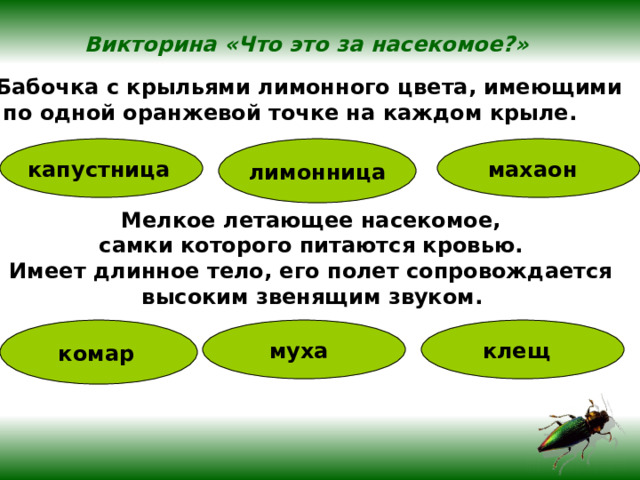 Викторина «Что это за насекомое?»

Бабочка с крыльями лимонного цвета, имеющими по одной оранжевой точке на каждом крыле.

капустница

лимонница

махаон

Мелкое летающее насекомое, самки которого питаются кровью. Имеет длинное тело, его полет сопровождается высоким звенящим звуком.

комар

муха

клещ